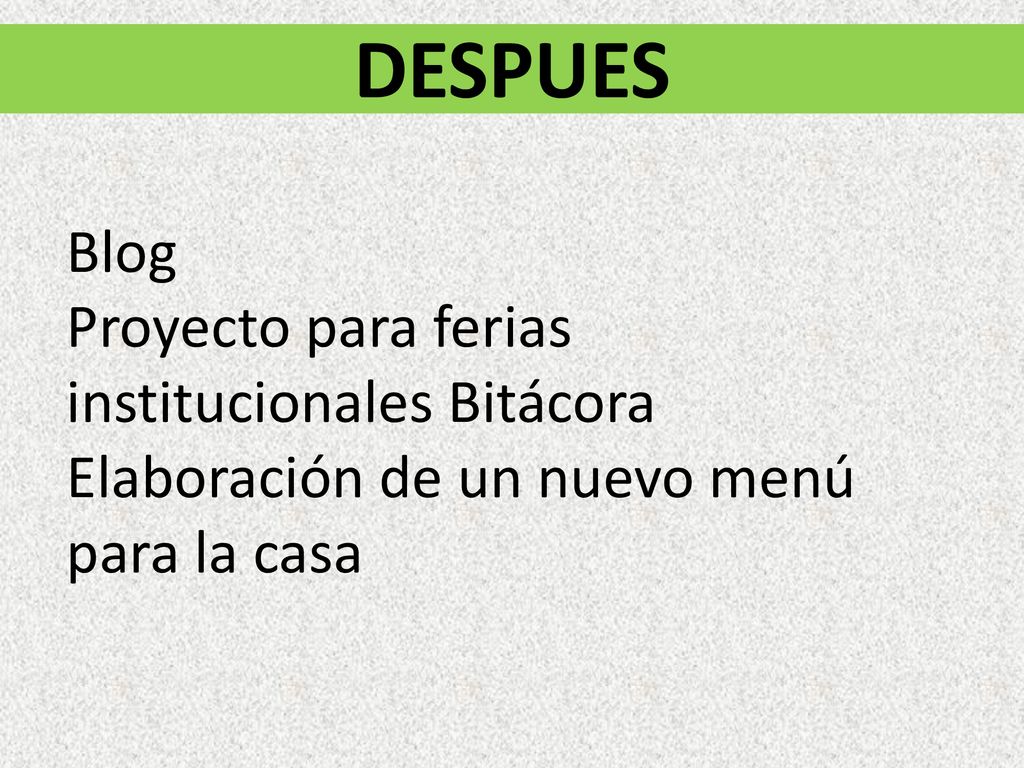 DESPUES

Blog
Proyecto para ferias institucionales Bitácora
Elaboración de un nuevo menú para la casa